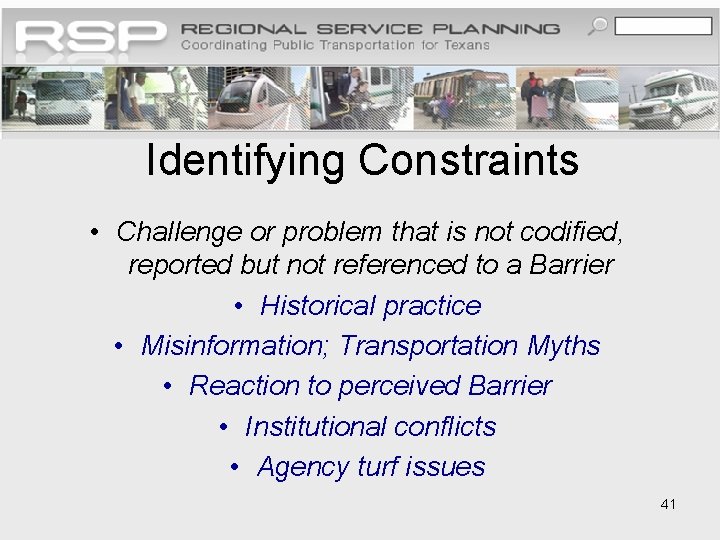 RSP REGIONAL SERVICE PLANNING
Coordinating Public Transportation for Texans

Identifying Constraints

• Challenge or problem that is not codified, reported but not referenced to a Barrier
• Historical practice
• Misinformation; Transportation Myths
• Reaction to perceived Barrier
• Institutional conflicts
• Agency turf issues

41